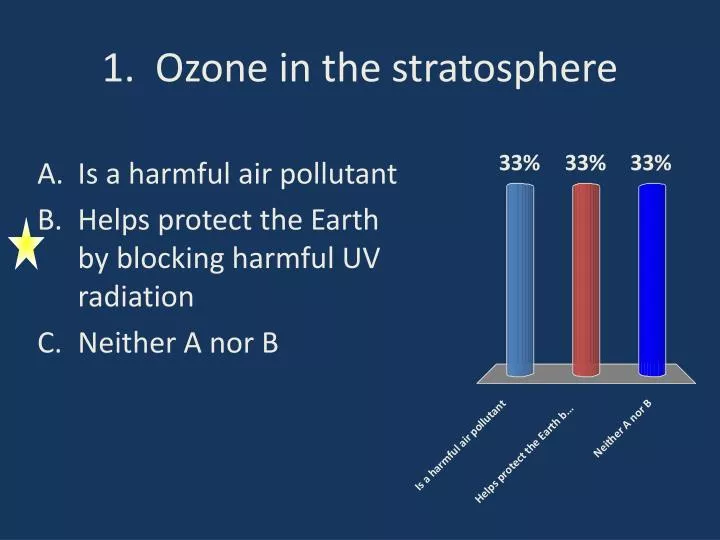 1. Ozone in the stratosphere

A. Is a harmful air pollutant

B. Helps protect the Earth by blocking harmful UV radiation

C. Neither A nor B

33%
33%
33%

Is a harmful air pollutant
Helps protect the Earth b...
Neither A nor B